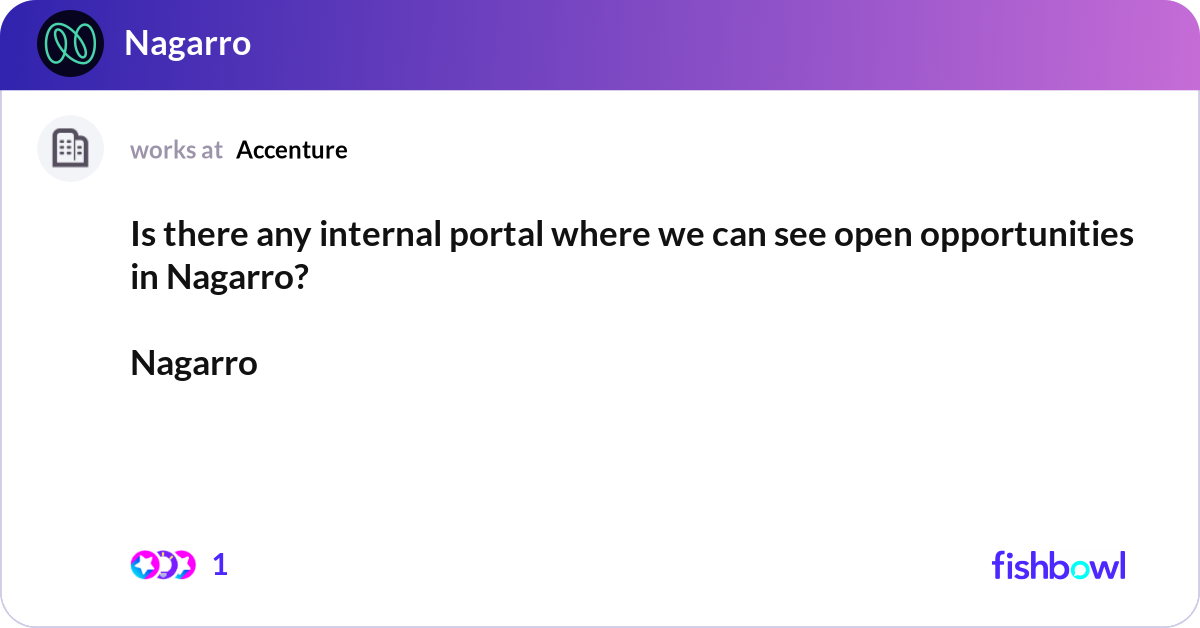 Nagarro

works at Accenture

Is there any internal portal where we can see open opportunities in Nagarro?

Nagarro

1

fishbowl